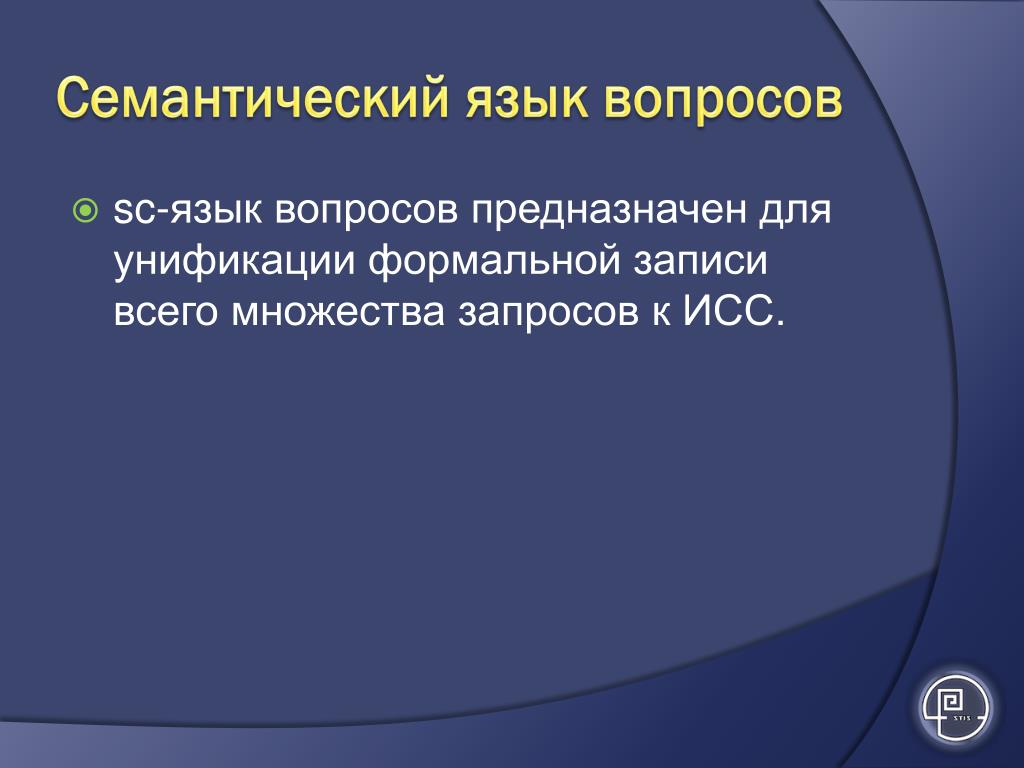 Семантический язык вопросов

sc-язык вопросов предназначен для унификации формальной записи всего множества запросов к ИСС.

STIS